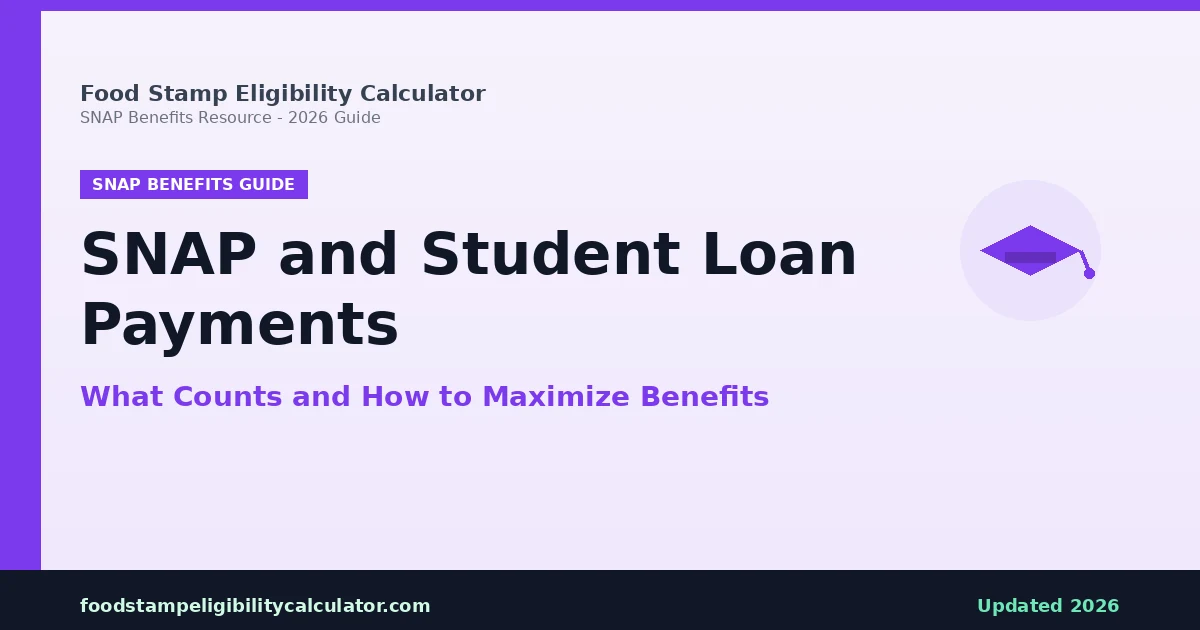 Food Stamp Eligibility Calculator
SNAP Benefits Resource - 2026 Guide

SNAP BENEFITS GUIDE

SNAP and Student Loan Payments

What Counts and How to Maximize Benefits

foodstampeligibilitycalculator.com

Updated 2026